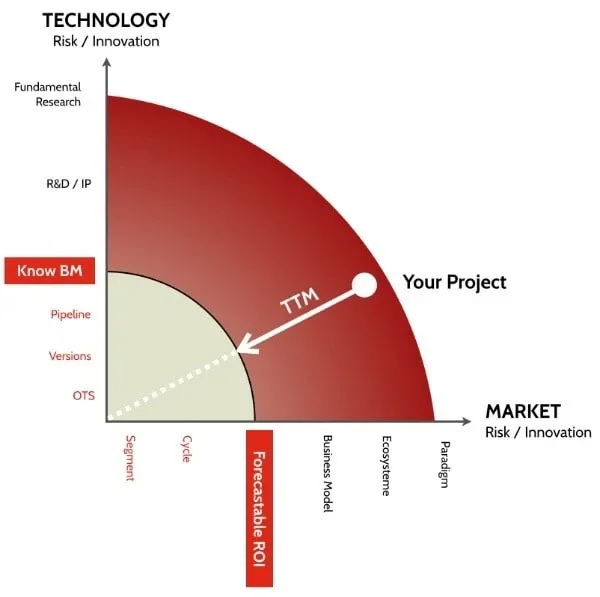 TECHNOLOGY
Risk / Innovation

Fundamental Research

R&D / IP

Know BM

Pipeline

Versions

OTS

TTM

Your Project

MARKET
Risk / Innovation

Segment

Cycle

Forecastable ROI

Business Model

Ecosysteme

Paradigm